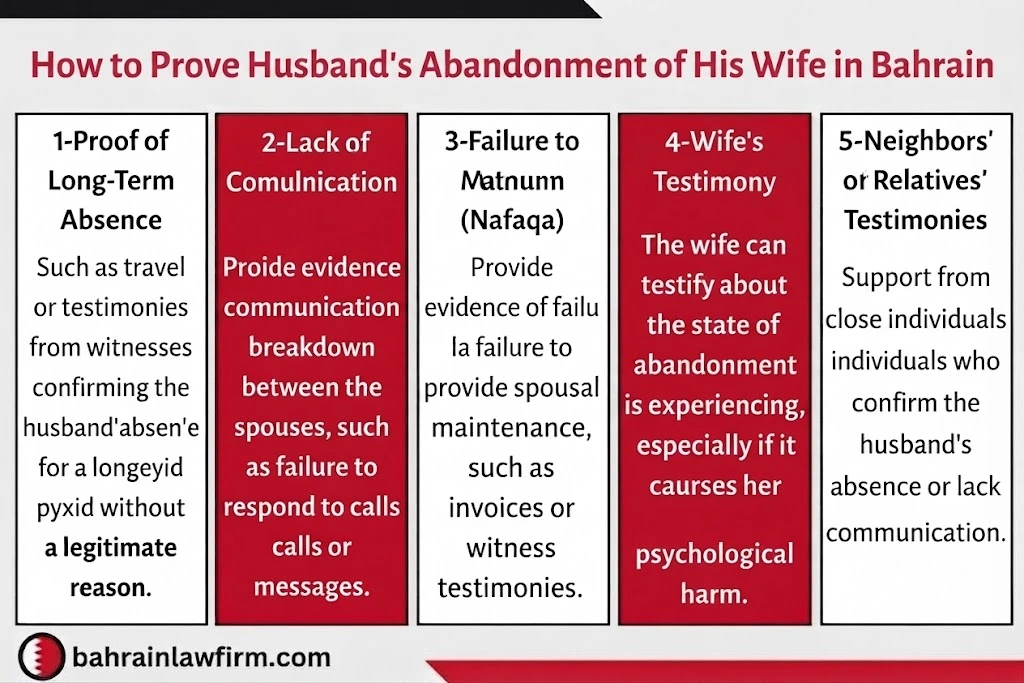 How to Prove Husband's Abandonment of His Wife in Bahrain

1-Proof of Long-Term Absence

Such as travel or testimonies from witnesses confirming the husband'absen'e for a longeyid pyxid without a legitimate reason.

2-Lack of Comulnication

Proide evidence communication breakdown between the spouses, such as failure to respond to calls calls or messages.

3-Failure to Matnunn (Nafaqa)

Provide evidence of failu la failure to provide spousal maintenance, such as invoices or witness testimonies.

4-Wife's Testimony

The wife can testify about the state of abandonment is experiencing, especially if it caurses her

psychological harm.

5-Neighbors' or Relatives' Testimonies

Support from close individuals individuals who confirm the husband's absence or lack communication.

bahrainlawfirm.com